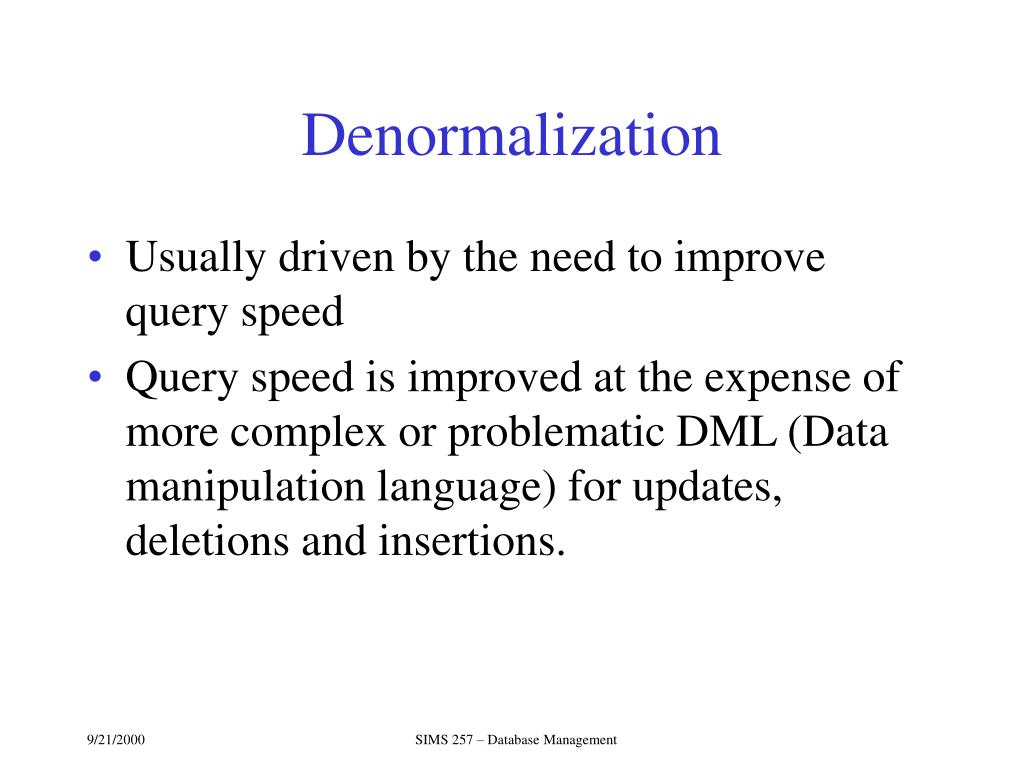 Denormalization

• Usually driven by the need to improve query speed
• Query speed is improved at the expense of more complex or problematic DML (Data manipulation language) for updates, deletions and insertions.

9/21/2000

SIMS 257 – Database Management